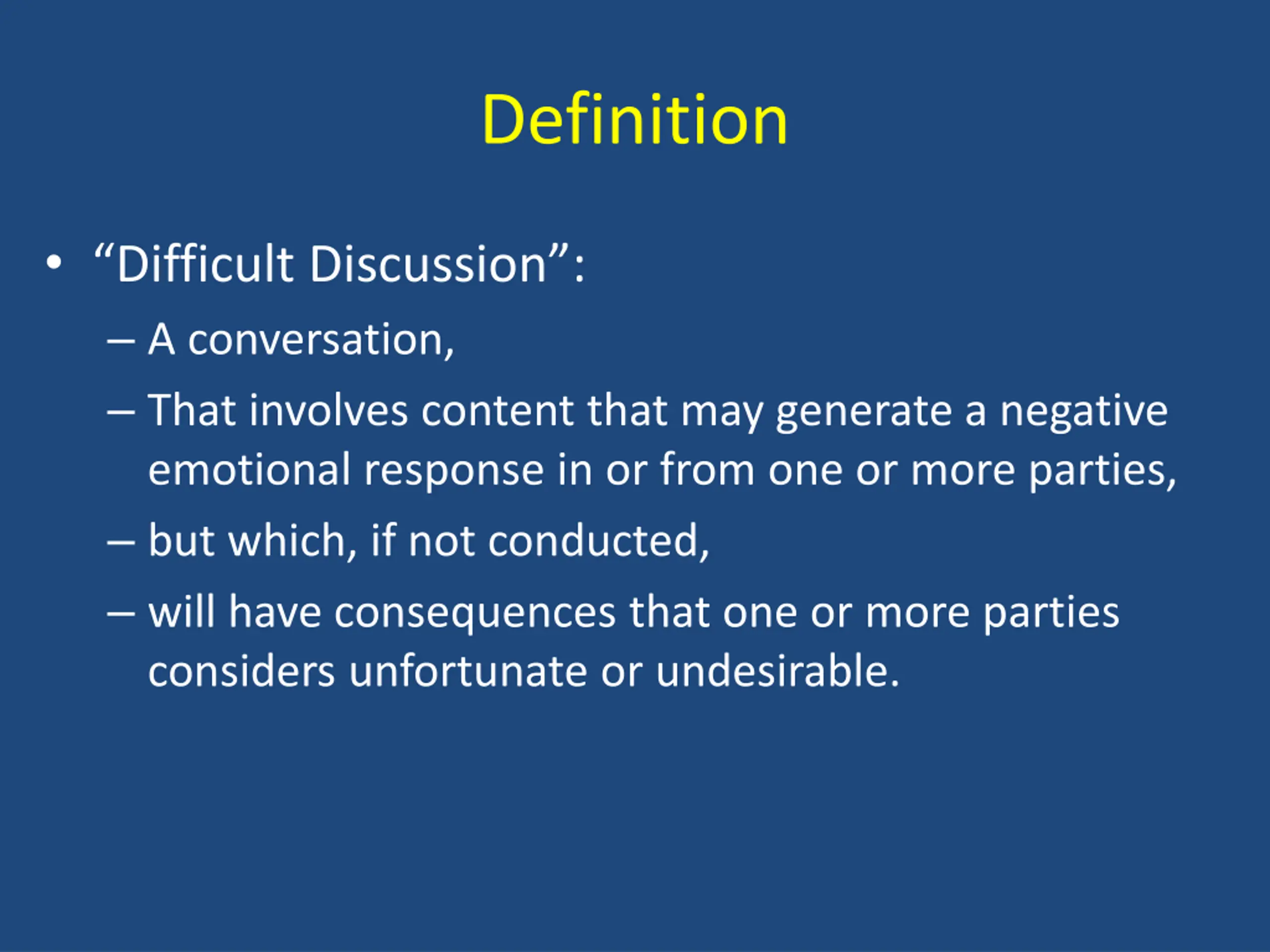 Definition

• “Difficult Discussion”:
– A conversation,
– That involves content that may generate a negative emotional response in or from one or more parties,
– but which, if not conducted,
– will have consequences that one or more parties considers unfortunate or undesirable.